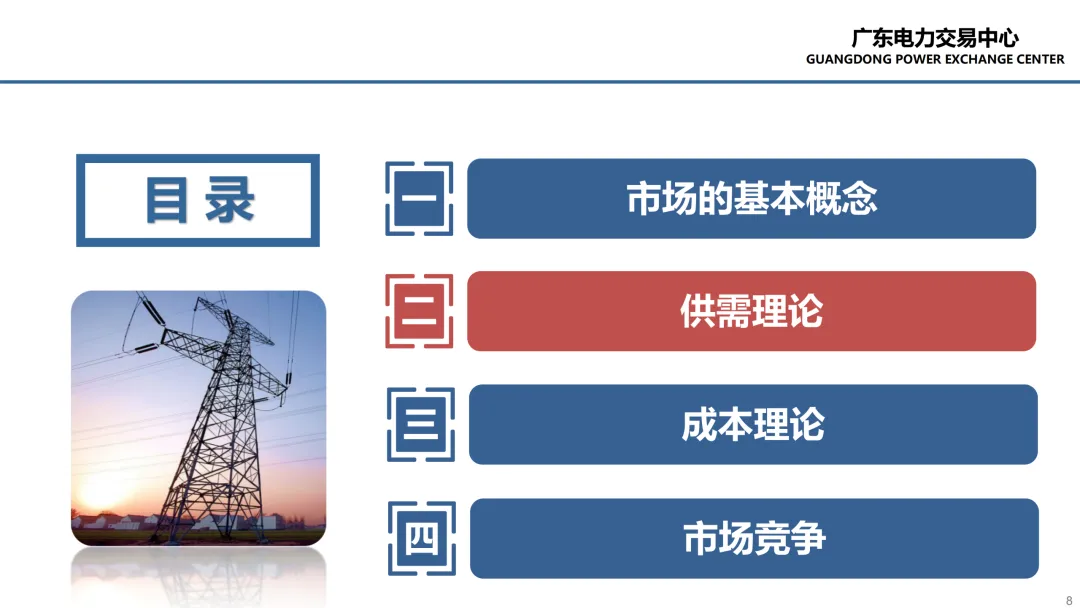 广东电力交易中心
GUANGDONG POWER EXCHANGE CENTER

目录

一 市场的基本概念

二 供需理论

三 成本理论

四 市场竞争

8